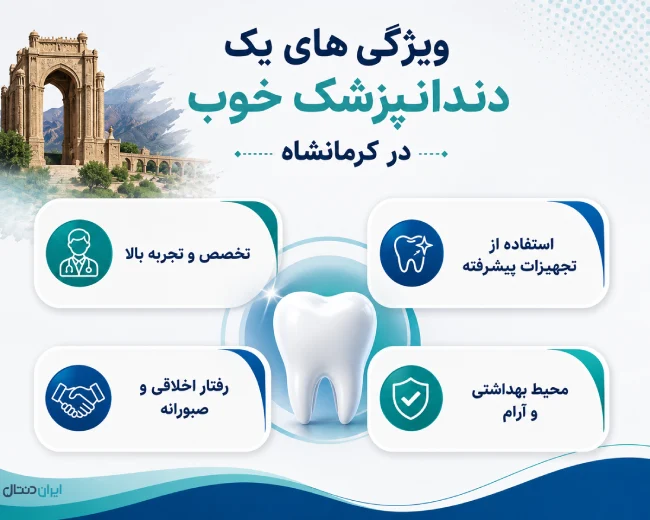 ویژگی های یک
دندانپزشک خوب
در کرمانشاه

استفاده از تجهیزات پیشرفته

تخصص و تجربه بالا

محیط بهداشتی و آرام

رفتار اخلاقی و صبورانه

ایران دنتال